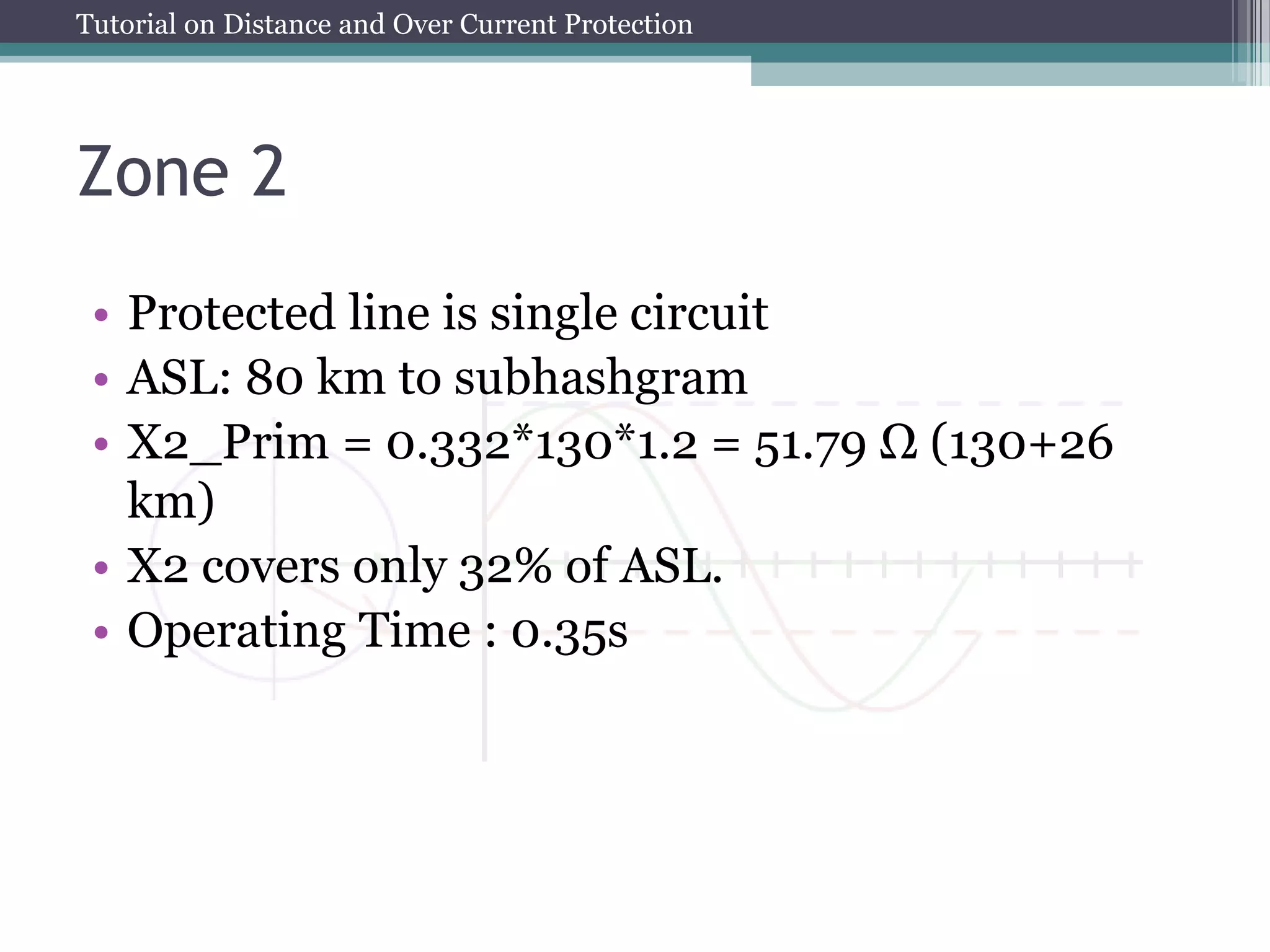 Tutorial on Distance and Over Current Protection

Zone 2

• Protected line is single circuit
• ASL: 80 km to subhashgram
• X2_Prim = 0.332*130*1.2 = 51.79 Ω (130+26 km)
• X2 covers only 32% of ASL.
• Operating Time : 0.35s